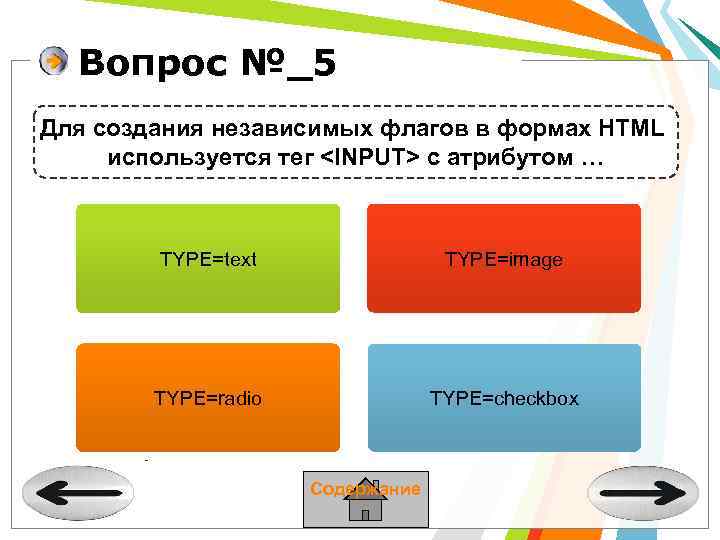 Вопрос №_5

Для создания независимых флагов в формах HTML используется тег <INPUT> с атрибутом …

TYPE=text

TYPE=image

TYPE=radio

TYPE=checkbox

Содержание